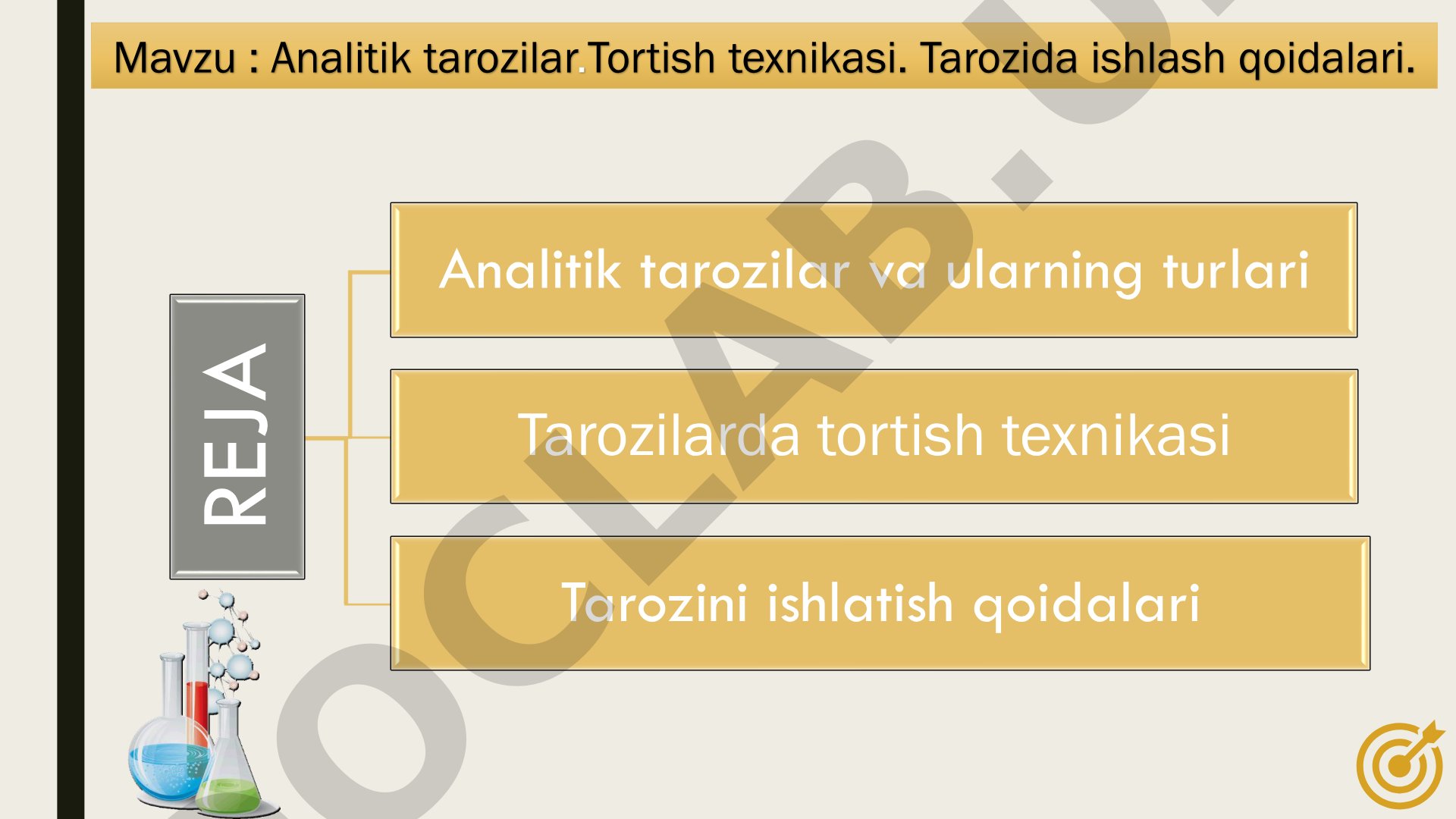 Mavzu : Analitik tarozilar.Tortish texnikasi. Tarozida ishlash qoidalari.

REJA

Analitik tarozilar va ularning turlari

Tarozilarda tortish texnikasi

Tarozini ishlatish qoidalari

OCLAB.U